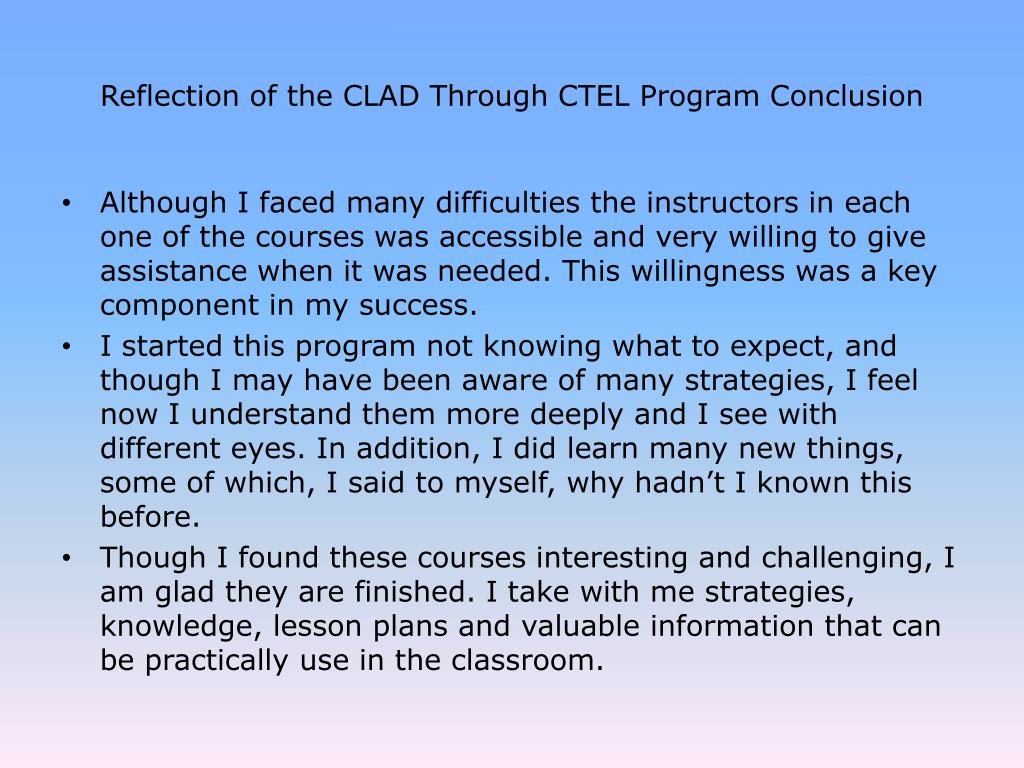 Reflection of the CLAD Through CTEL Program Conclusion

• Although I faced many difficulties the instructors in each one of the courses was accessible and very willing to give assistance when it was needed. This willingness was a key component in my success.
• I started this program not knowing what to expect, and though I may have been aware of many strategies, I feel now I understand them more deeply and I see with different eyes. In addition, I did learn many new things, some of which, I said to myself, why hadn’t I known this before.
• Though I found these courses interesting and challenging, I am glad they are finished. I take with me strategies, knowledge, lesson plans and valuable information that can be practically use in the classroom.